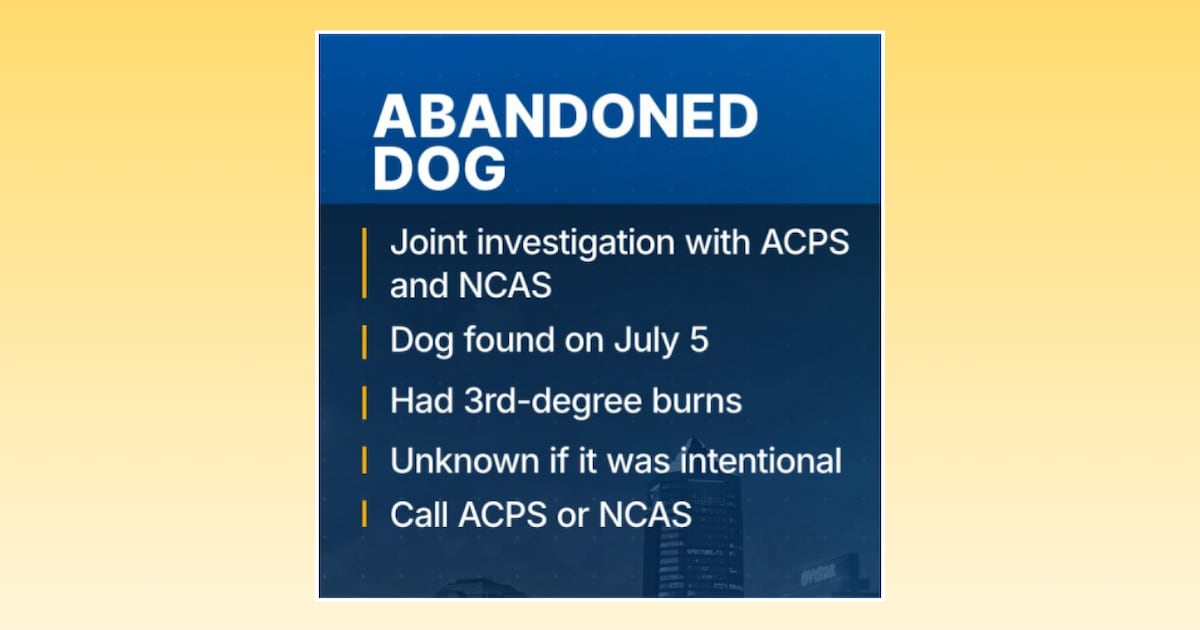 ABANDONED DOG

Joint investigation with ACPS and NCAS

Dog found on July 5

Had 3rd-degree burns

Unknown if it was intentional

Call ACPS or NCAS